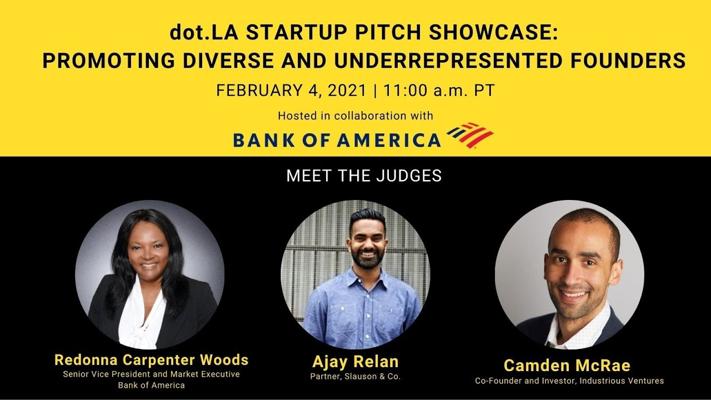 dot.LA STARTUP PITCH SHOWCASE:
PROMOTING DIVERSE AND UNDERREPRESENTED FOUNDERS

FEBRUARY 4, 2021 | 11:00 a.m. PT

Hosted in collaboration with

BANK OF AMERICA

MEET THE JUDGES

Redonna Carpenter Woods
Senior Vice President and Market Executive
Bank of America

Ajay Relan
Partner, Slauson & Co.

Camden McRae
Co-Founder and Investor, Industrious Ventures